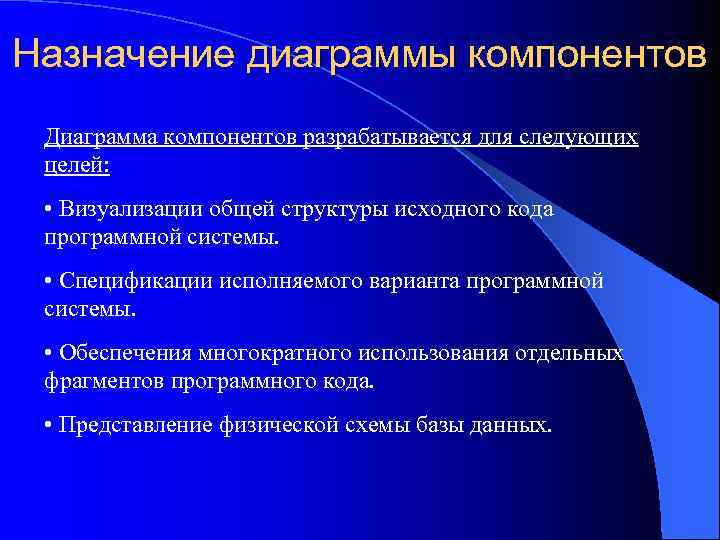 Назначение диаграммы компонентов

Диаграмма компонентов разрабатывается для следующих целей:

• Визуализации общей структуры исходного кода программной системы.

• Спецификации исполняемого варианта программной системы.

• Обеспечения многократного использования отдельных фрагментов программного кода.

• Представление физической схемы базы данных.